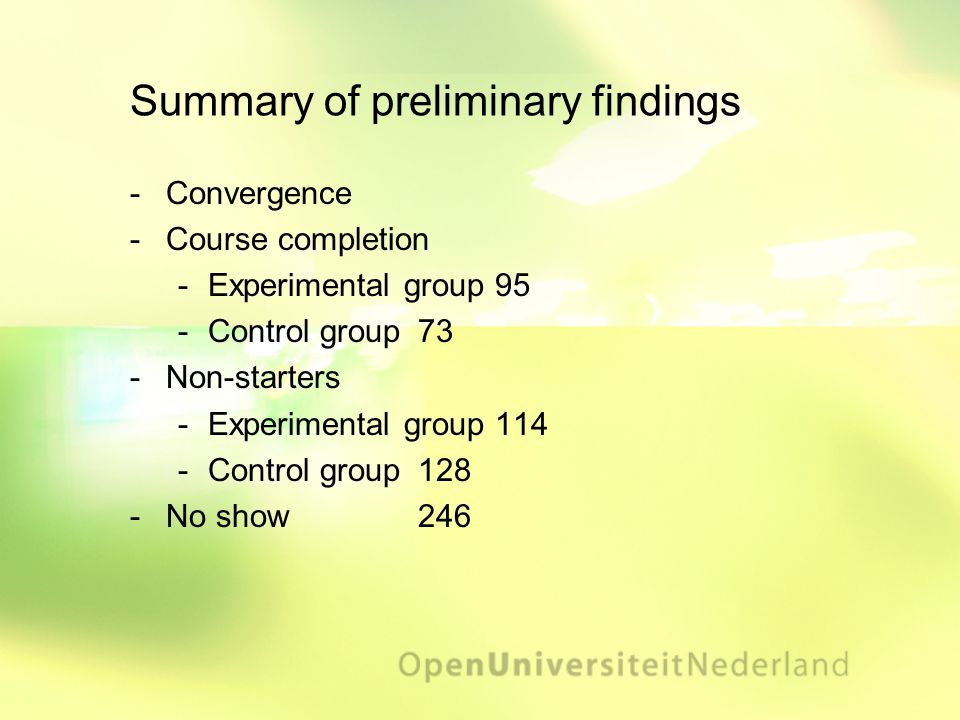 Summary of preliminary findings

- Convergence
- Course completion
  - Experimental group 95
  - Control group 73
- Non-starters
  - Experimental group 114
  - Control group 128
- No show 246

OpenUniversiteitNederland